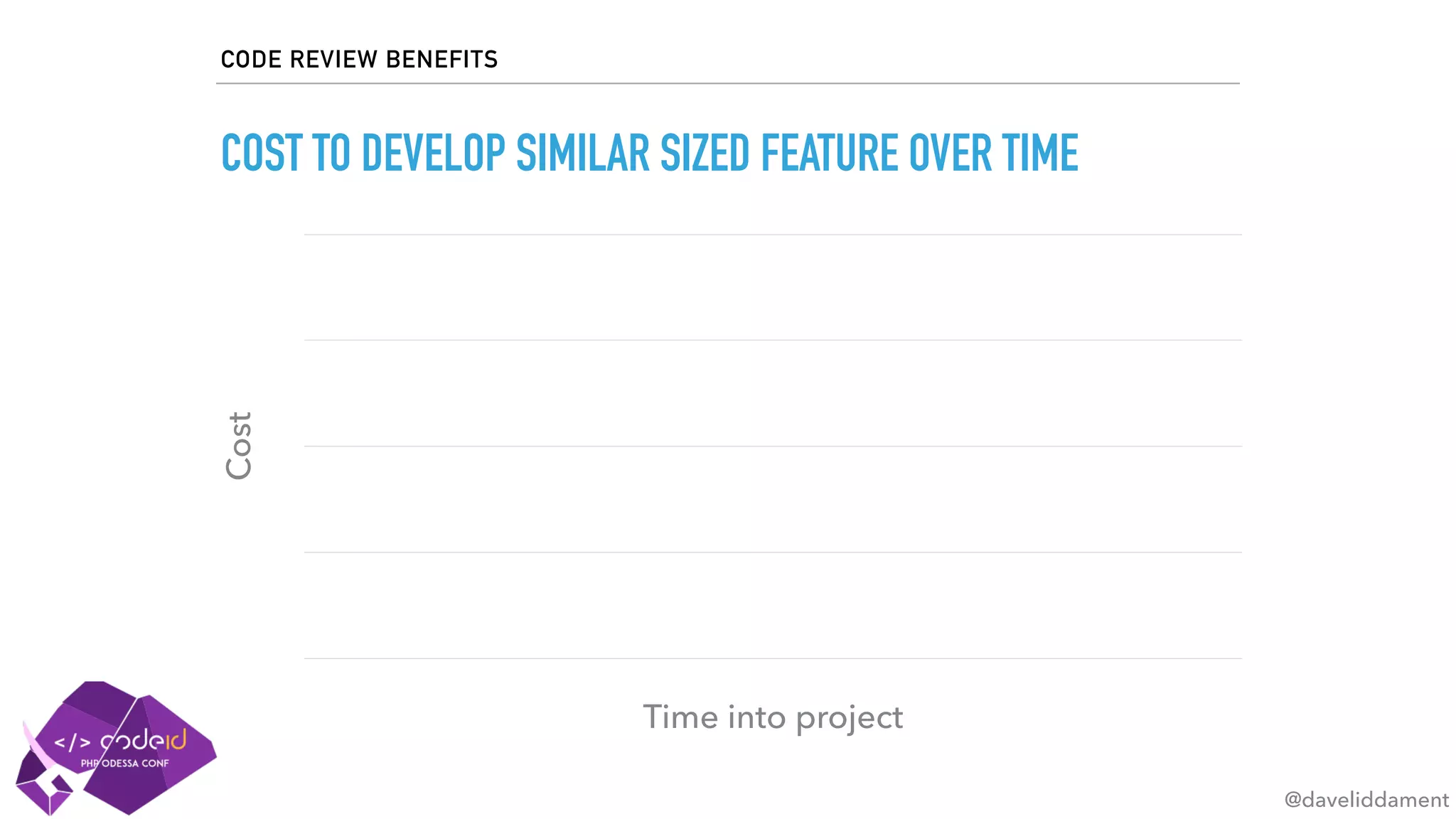 CODE REVIEW BENEFITS

COST TO DEVELOP SIMILAR SIZED FEATURE OVER TIME

Cost

Time into project

</> codeid
PHP ODESSA CONF

@daveliddament